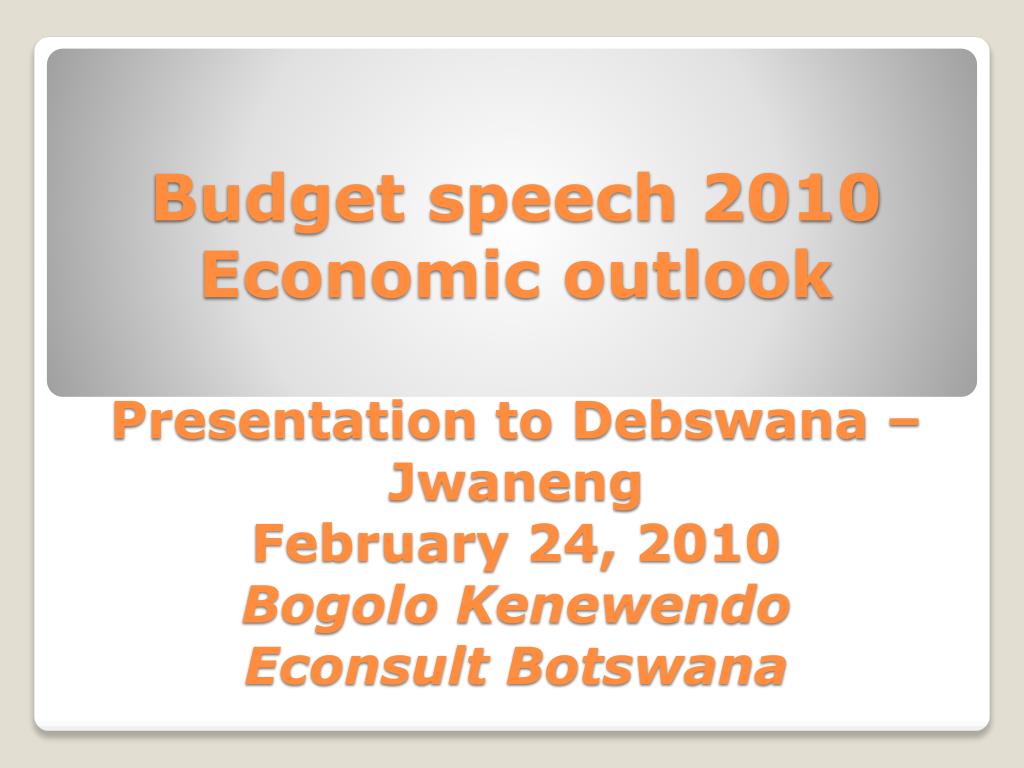 Budget speech 2010
Economic outlook

Presentation to Debswana – Jwaneng
February 24, 2010
Bogolo Kenewendo
Econsult Botswana